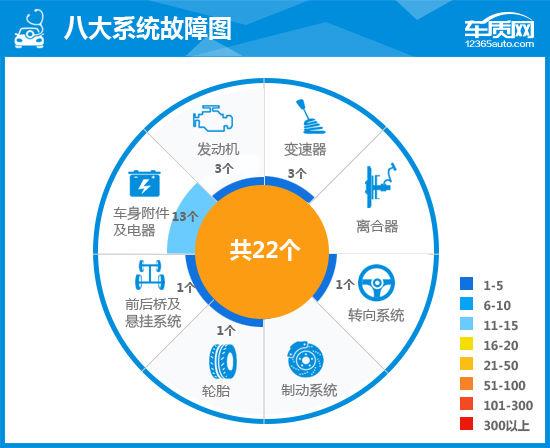 八大系统故障图

车质网
12365auto.com

发动机
3个

变速器
3个

离合器

转向系统
1个

制动系统

轮胎
1个

前后桥及悬挂系统
1个

车身附件及电器
13个

共22个

1-5
6-10
11-15
16-20
21-50
51-100
101-300
300以上